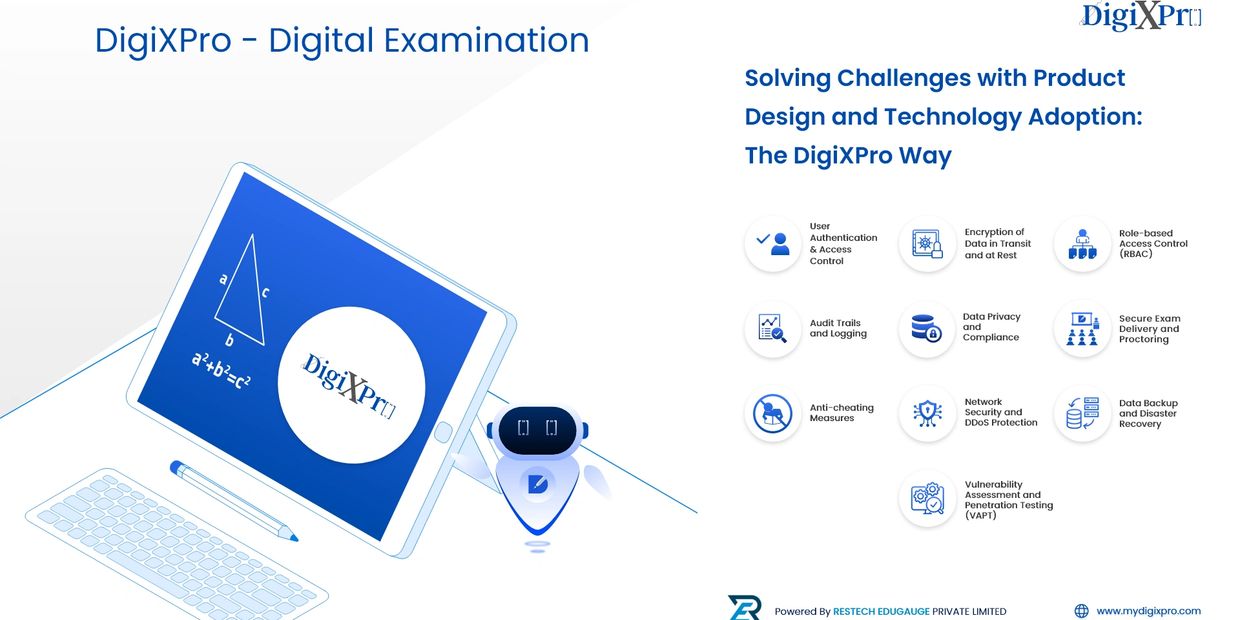 DigiXPro - Digital Examination

DigiXPr[]

Solving Challenges with Product Design and Technology Adoption: The DigiXPro Way

a
c
b
$a^2+b^2=c^2$

DigiXPr[]

User Authentication & Access Control

Encryption of Data in Transit and at Rest

Role-based Access Control (RBAC)

Audit Trails and Logging

Data Privacy and Compliance

Secure Exam Delivery and Proctoring

Anti-cheating Measures

Network Security and DDoS Protection

Data Backup and Disaster Recovery

Vulnerability Assessment and Penetration Testing (VAPT)

Powered By RESTECH EDUGAUGE PRIVATE LIMITED

www.mydigixpro.com